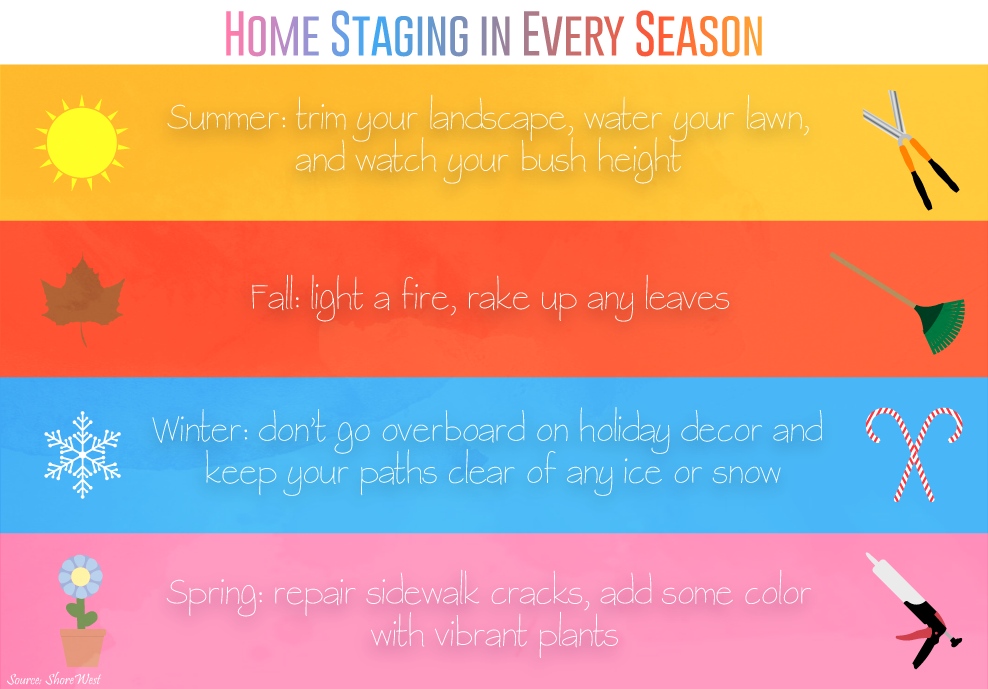 HOME STAGING IN EVERY SEASON

Summer: trim your landscape, water your lawn, and watch your bush height

Fall: light a fire, rake up any leaves

Winter: don't go overboard on holiday decor and keep your paths clear of any ice or snow

Spring: repair sidewalk cracks, add some color with vibrant plants

Source: ShoreWest